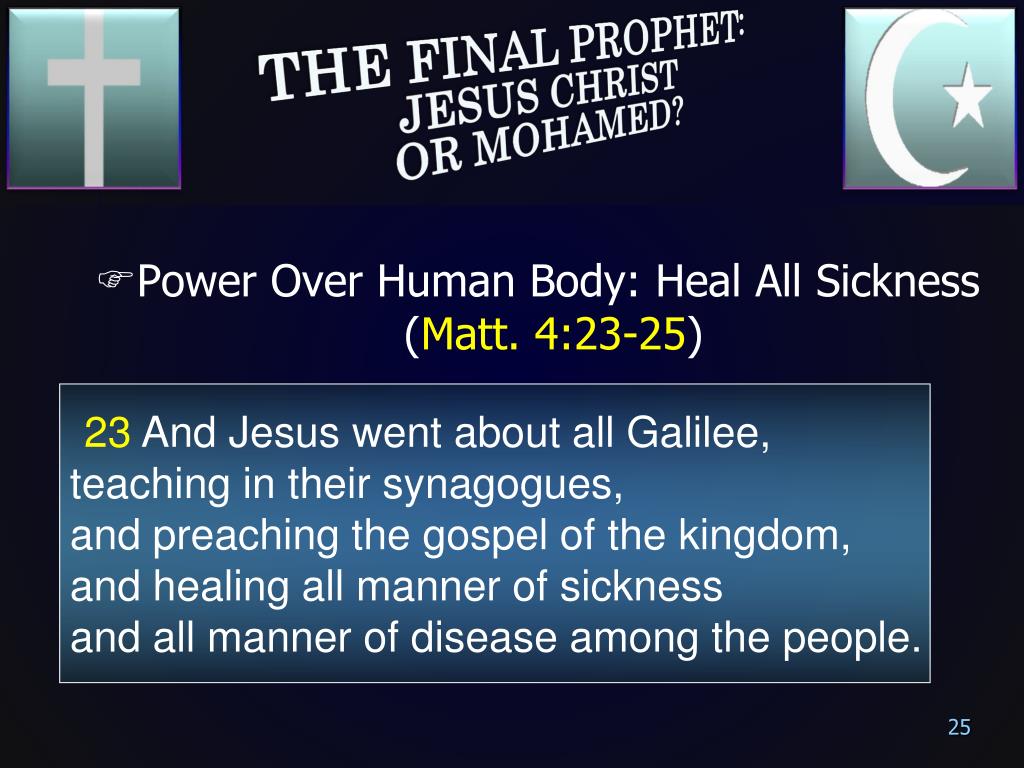 THE FINAL PROPHET: JESUS CHRIST OR MOHAMED?

☞Power Over Human Body: Heal All Sickness (Matt. 4:23-25)

23 And Jesus went about all Galilee, teaching in their synagogues, and preaching the gospel of the kingdom, and healing all manner of sickness and all manner of disease among the people.

25